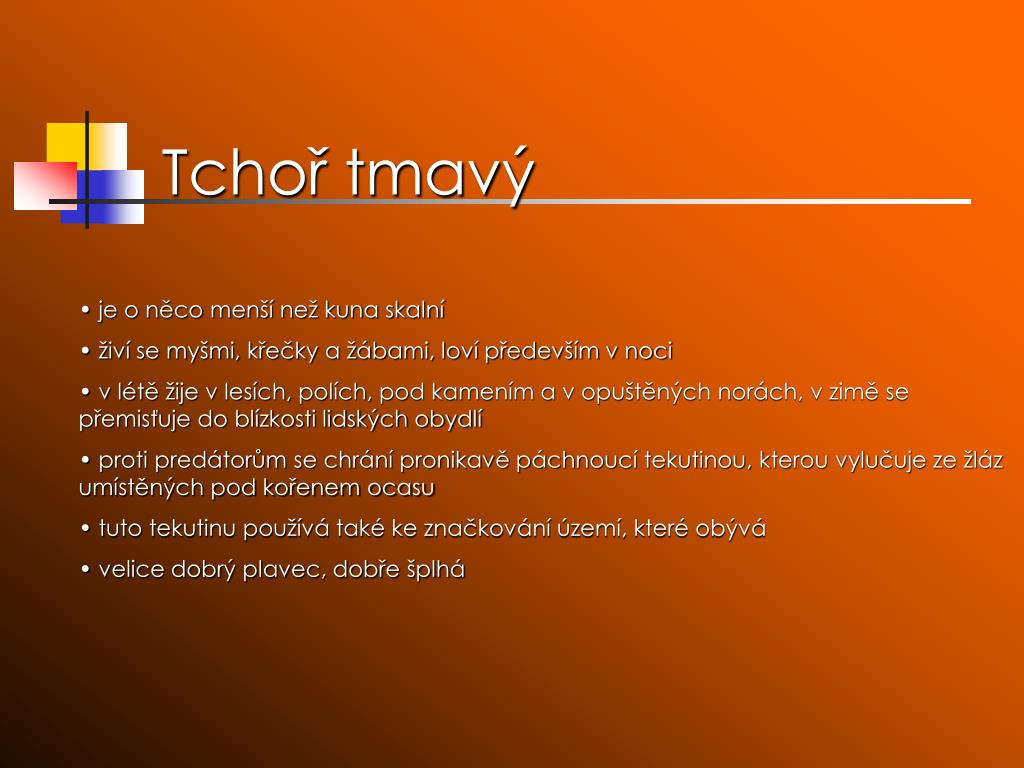 Tchoř tmavý

• je o něco menší než kuna skalní

• živí se myšmi, křečky a žábami, loví především v noci

• v létě žije v lesích, polích, pod kamením a v opuštěných norách, v zimě se přemisťuje do blízkosti lidských obydlí

• proti predátorům se chrání pronikavě páchnoucí tekutinou, kterou vylučuje ze žláz umístěných pod kořenem ocasu

• tuto tekutinu používá také ke značkování území, které obývá

• velice dobrý plavec, dobře šplhá